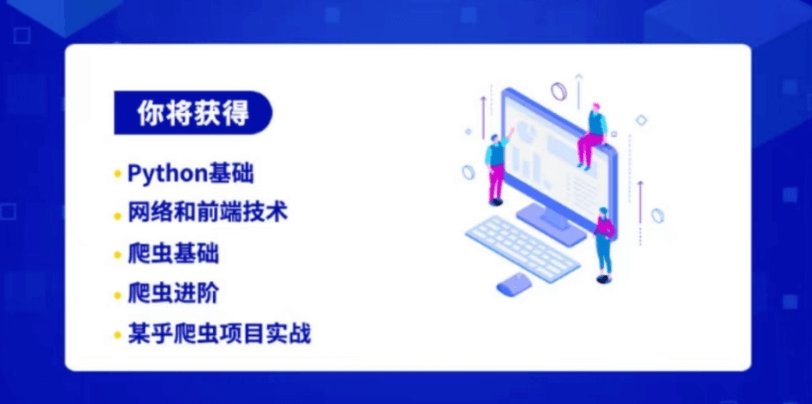 你将获得

• Python基础
• 网络和前端技术
• 爬虫基础
• 爬虫进阶
• 某乎爬虫项目实战